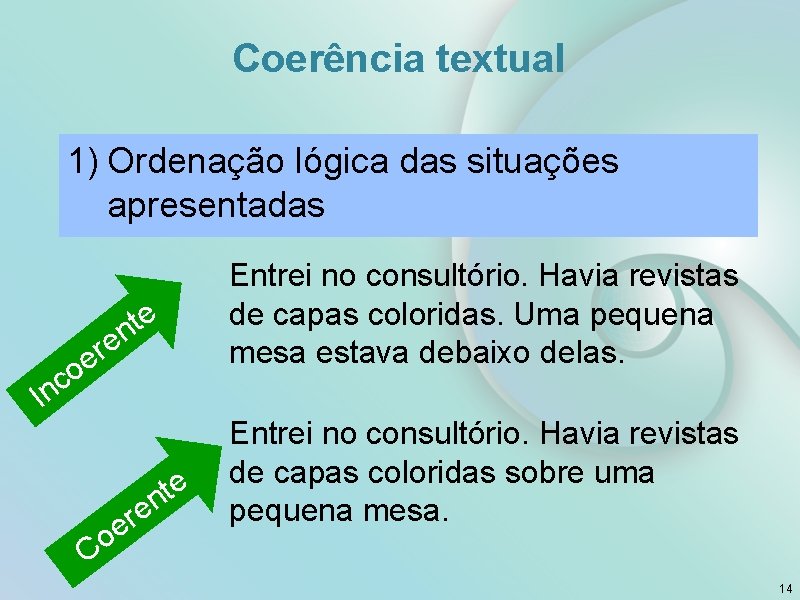 Coerência textual

1) Ordenação lógica das situações apresentadas

Incoerente

Entrei no consultório. Havia revistas de capas coloridas. Uma pequena mesa estava debaixo delas.

Coerente

Entrei no consultório. Havia revistas de capas coloridas sobre uma pequena mesa.

14